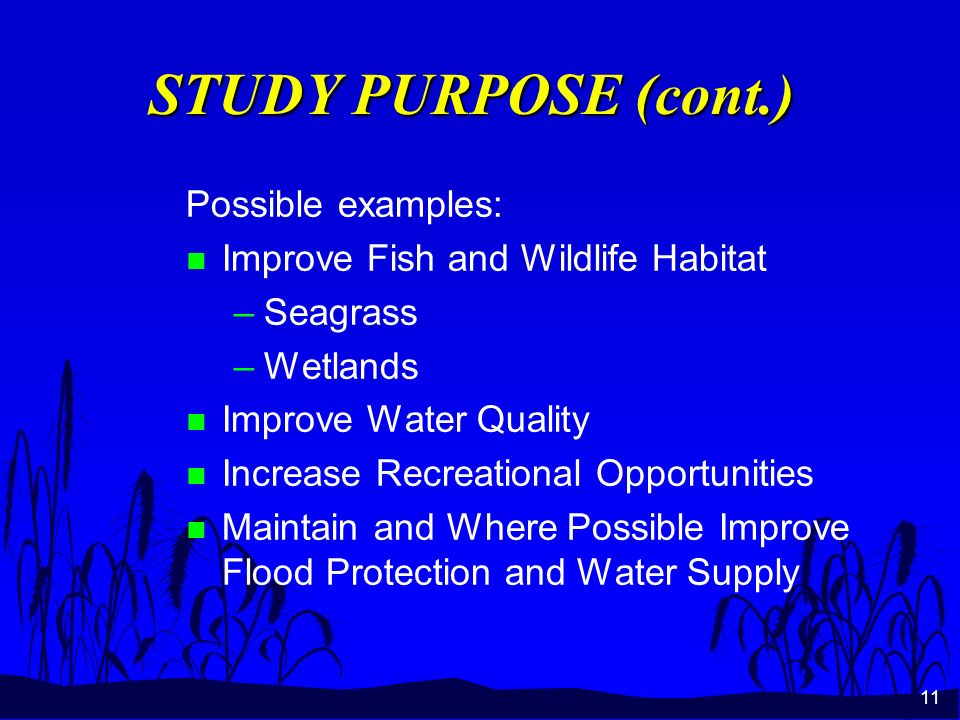 STUDY PURPOSE (cont.)

Possible examples:

- Improve Fish and Wildlife Habitat
  – Seagrass
  – Wetlands
- Improve Water Quality
- Increase Recreational Opportunities
- Maintain and Where Possible Improve Flood Protection and Water Supply

11